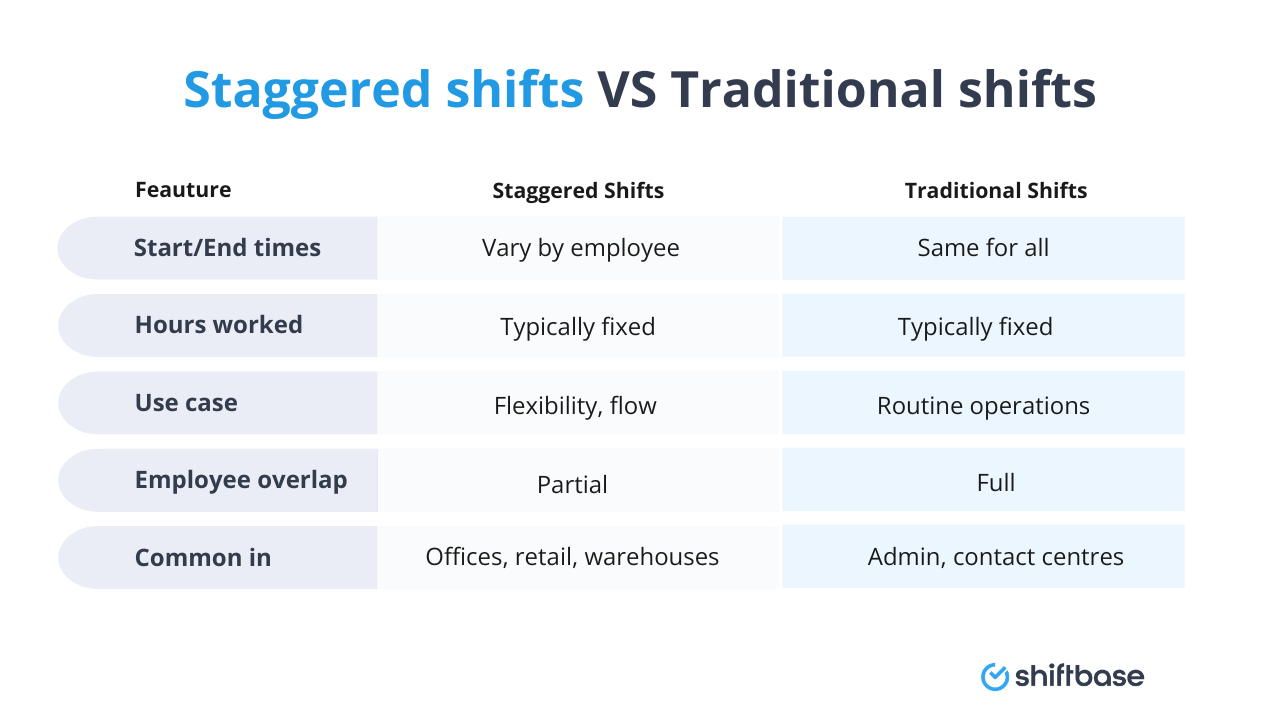 Staggered shifts VS Traditional shifts

| Feauture | Staggered Shifts | Traditional Shifts |
|---|---|---|
| Start/End times | Vary by employee | Same for all |
| Hours worked | Typically fixed | Typically fixed |
| Use case | Flexibility, flow | Routine operations |
| Employee overlap | Partial | Full |
| Common in | Offices, retail, warehouses | Admin, contact centres |

shiftbase